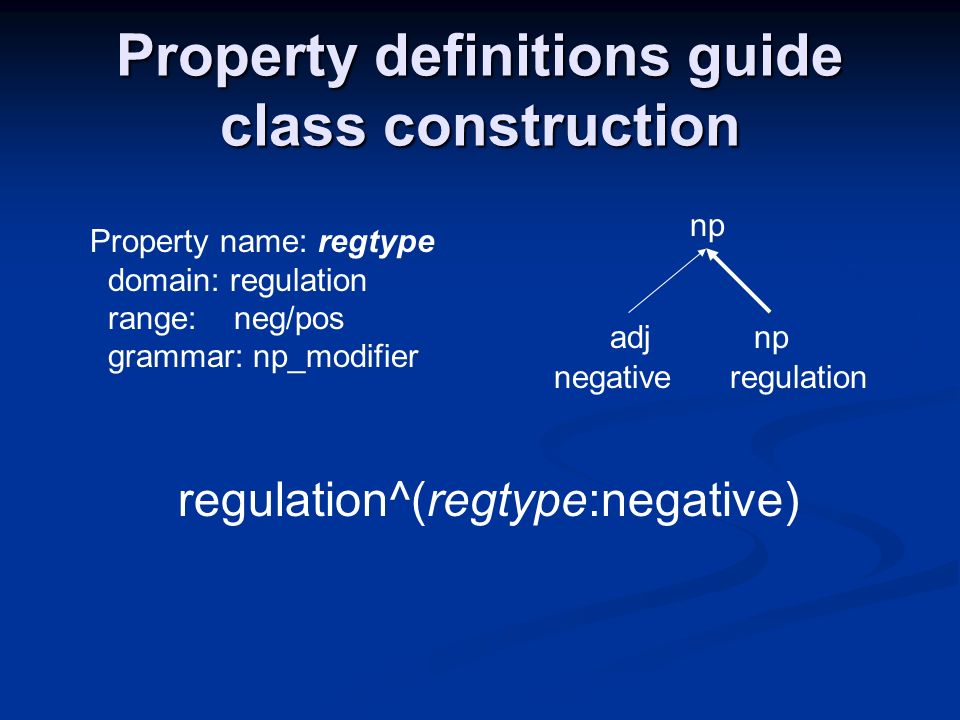 Property definitions guide class construction

Property name: regtype
domain: regulation
range: neg/pos
grammar: np_modifier

np

adj
negative

np
regulation

regulation^(regtype:negative)